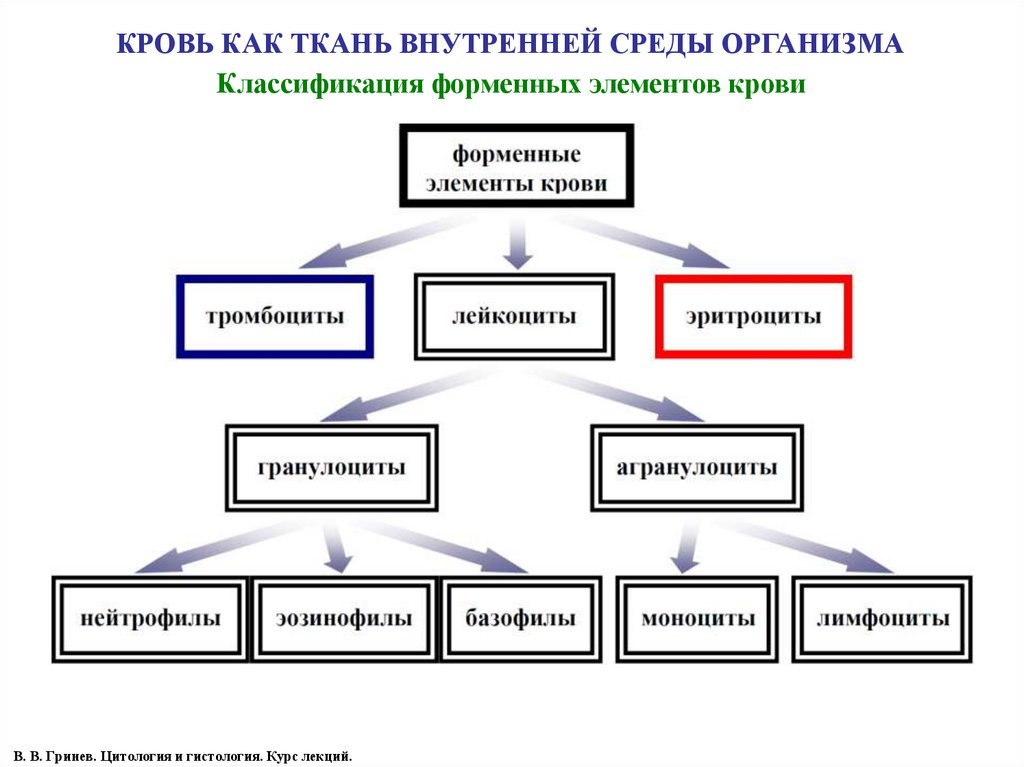 КРОВЬ КАК ТКАНЬ ВНУТРЕННЕЙ СРЕДЫ ОРГАНИЗМА

Классификация форменных элементов крови

форменные элементы крови

тромбоциты

лейкоциты

эритроциты

гранулоциты

агранулоциты

нейтрофилы

эозинофилы

базофилы

моноциты

лимфоциты

В. В. Гринев. Цитология и гистология. Курс лекций.